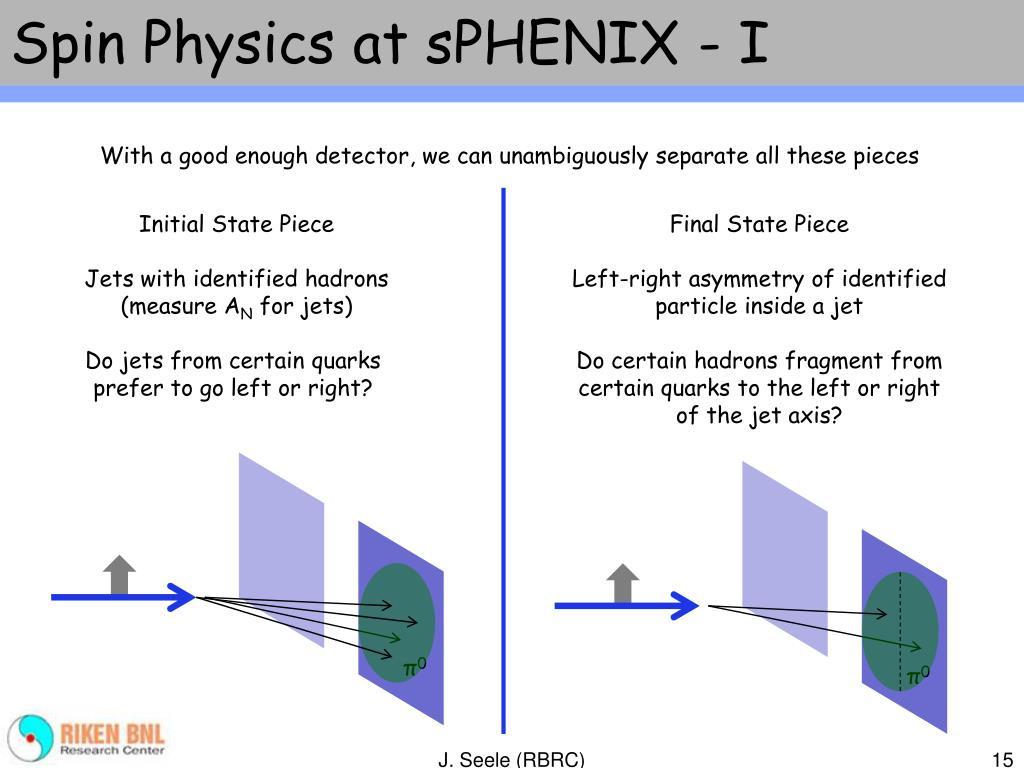 Spin Physics at sPHENIX - I

With a good enough detector, we can unambiguously separate all these pieces

Initial State Piece

Jets with identified hadrons (measure $A_N$ for jets)

Do jets from certain quarks prefer to go left or right?

$\pi^0$

Final State Piece

Left-right asymmetry of identified particle inside a jet

Do certain hadrons fragment from certain quarks to the left or right of the jet axis?

$\pi^0$

RIKEN BNL Research Center

J. Seele (RBRC)

15